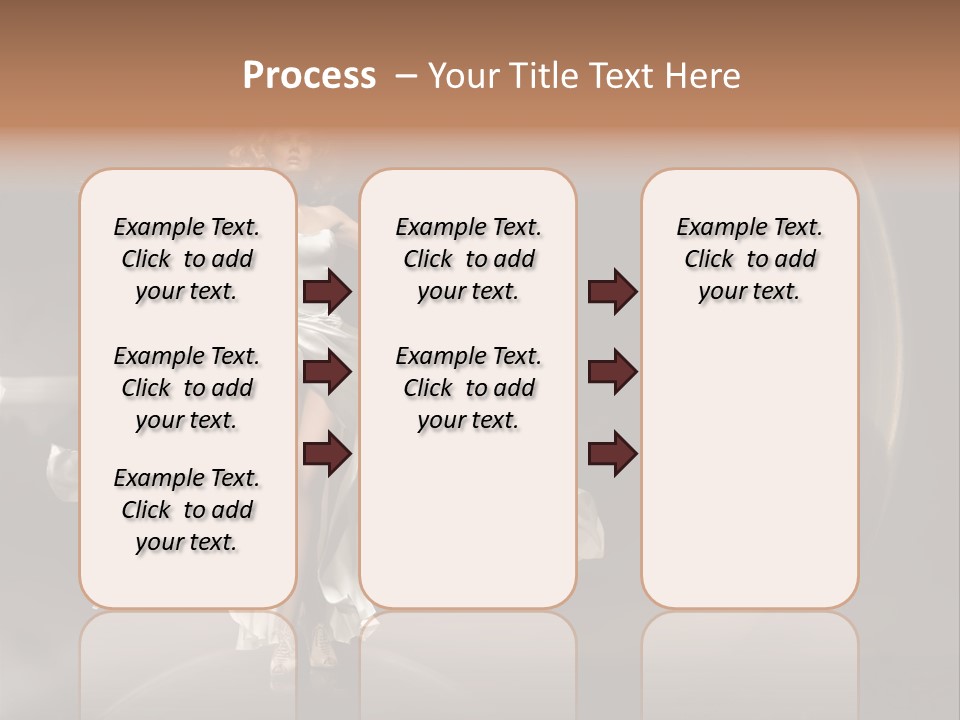 Process – Your Title Text Here

Example Text. Click to add your text.

Example Text. Click to add your text.

Example Text. Click to add your text.

Example Text. Click to add your text.

Example Text. Click to add your text.

Example Text. Click to add your text.